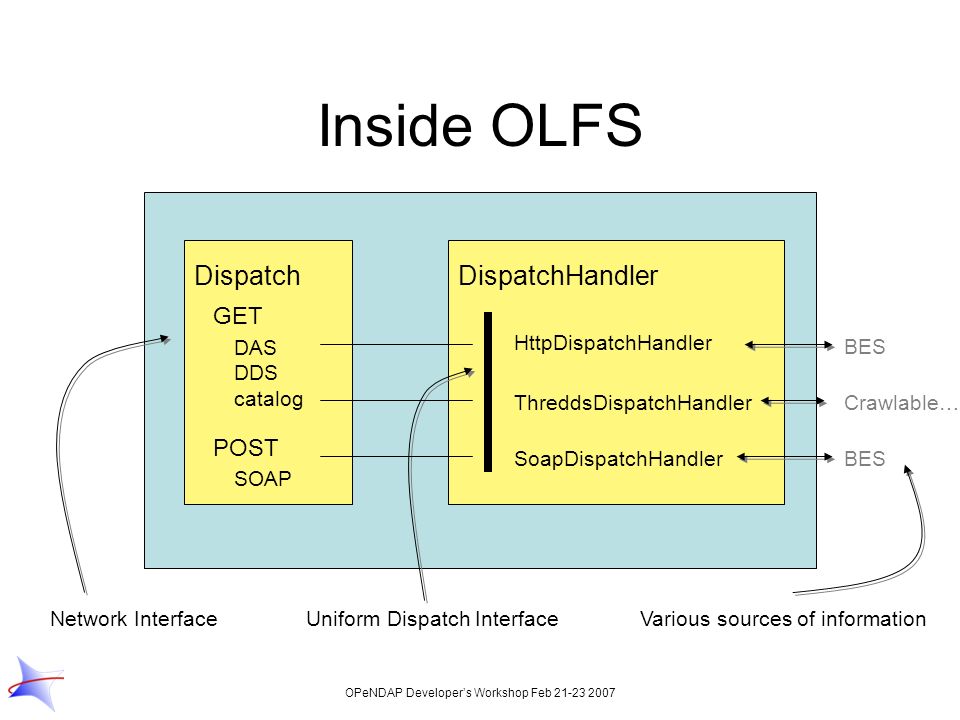 Inside OLFS

Dispatch

GET

DAS

DDS

catalog

POST

SOAP

DispatchHandler

HttpDispatchHandler

ThreddsDispatchHandler

SoapDispatchHandler

BES

Crawlable…

BES

Network Interface

Uniform Dispatch Interface

Various sources of information

OPeNDAP Developer's Workshop Feb 21-23 2007